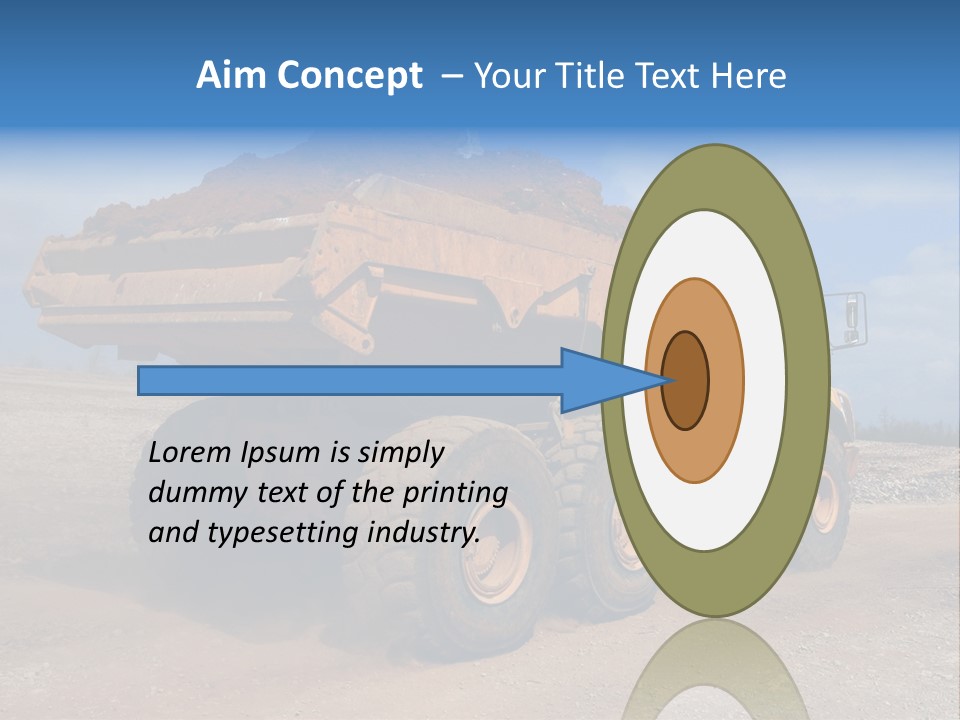 Aim Concept – Your Title Text Here

Lorem Ipsum is simply dummy text of the printing and typesetting industry.